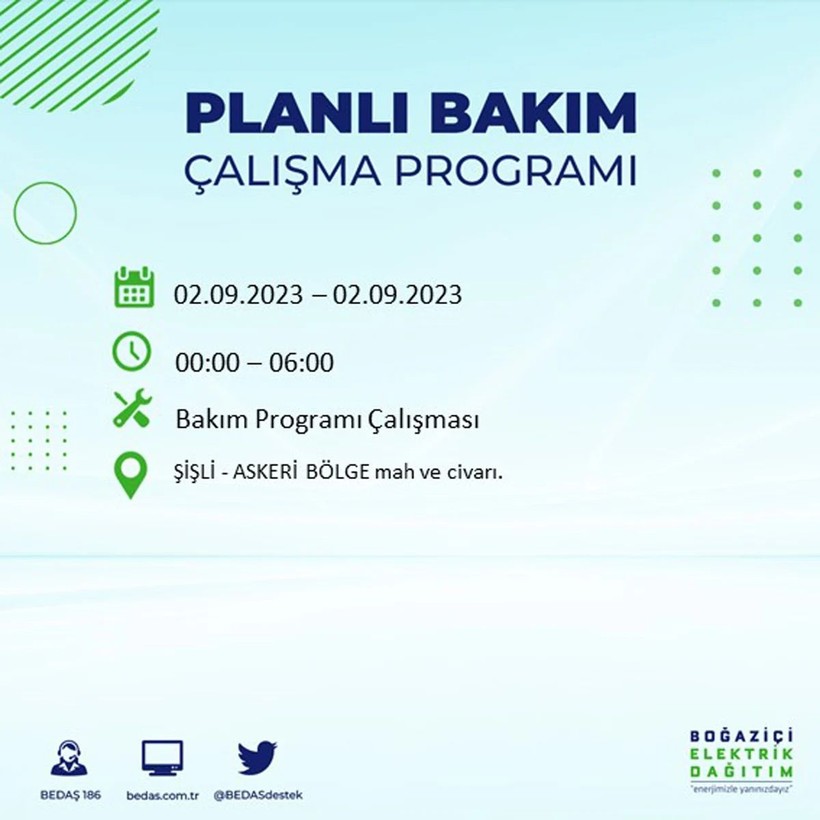 PLANLI BAKIM
ÇALIŞMA PROGRAMI

02.09.2023 – 02.09.2023

00:00 – 06:00

Bakım Programı Çalışması

ŞİŞLİ - ASKERİ BÖLGE mah ve civarı.

BEDAŞ 186
bedas.com.tr
@BEDASdestek

BOĞAZİÇİ
ELEKTRİK
DAĞITIM
"enerjimizle yanınızdayız"